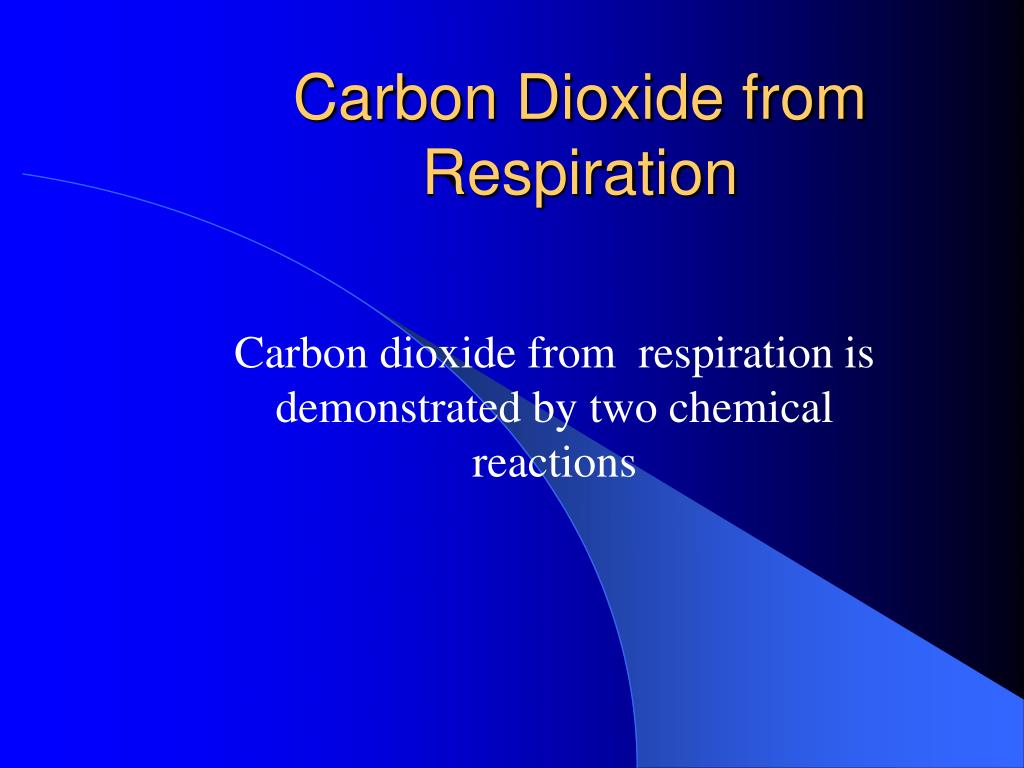 Carbon Dioxide from Respiration

Carbon dioxide from respiration is demonstrated by two chemical reactions